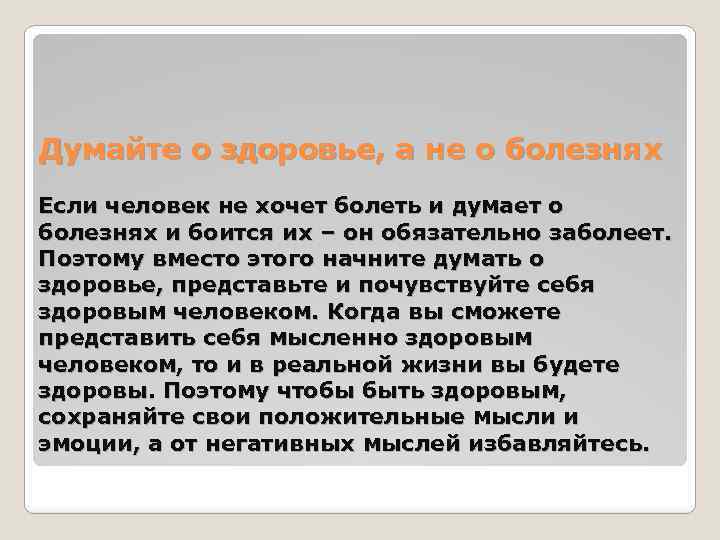 Думайте о здоровье, а не о болезнях

Если человек не хочет болеть и думает о болезнях и боится их – он обязательно заболеет. Поэтому вместо этого начните думать о здоровье, представьте и почувствуйте себя здоровым человеком. Когда вы сможете представить себя мысленно здоровым человеком, то и в реальной жизни вы будете здоровы. Поэтому чтобы быть здоровым, сохраняйте свои положительные мысли и эмоции, а от негативных мыслей избавляйтесь.